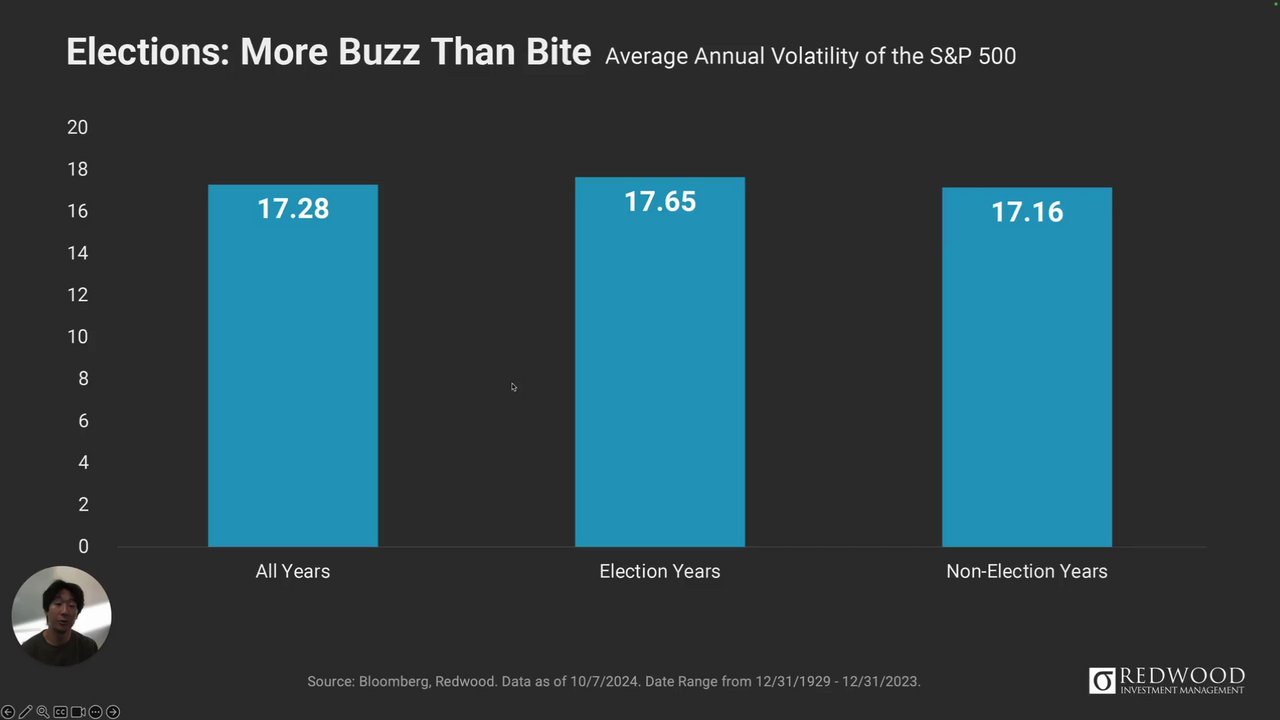 Elections: More Buzz Than Bite Average Annual Volatility of the S&P 500

20
18
16
14
12
10
8
6
4
2
0

17.28
17.65
17.16

All Years
Election Years
Non-Election Years

Source: Bloomberg, Redwood. Data as of 10/7/2024. Date Range from 12/31/1929 - 12/31/2023.

REDWOOD
INVESTMENT MANAGEMENT